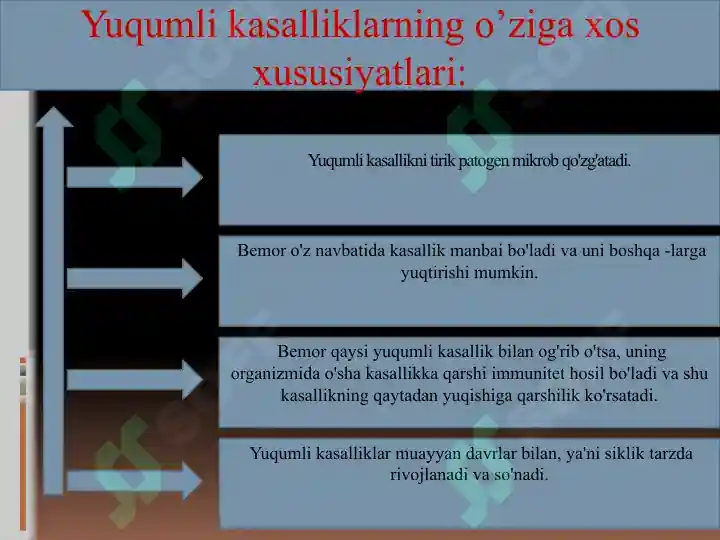 Yuqumli kasalliklarning o’ziga xos xususiyatlari:

Yuqumli kasallikni tirik patogen mikrob qo'zg'atadi.

Bemor o'z navbatida kasallik manbai bo'ladi va uni boshqa -larga yuqtirishi mumkin.

Bemor qaysi yuqumli kasallik bilan og'rib o'tsa, uning organizmida o'sha kasallikka qarshi immunitet hosil bo'ladi va shu kasallikning qaytadan yuqishiga qarshilik ko'rsatadi.

Yuqumli kasalliklar muayyan davrlar bilan, ya'ni siklik tarzda rivojlanadi va so'nadi.